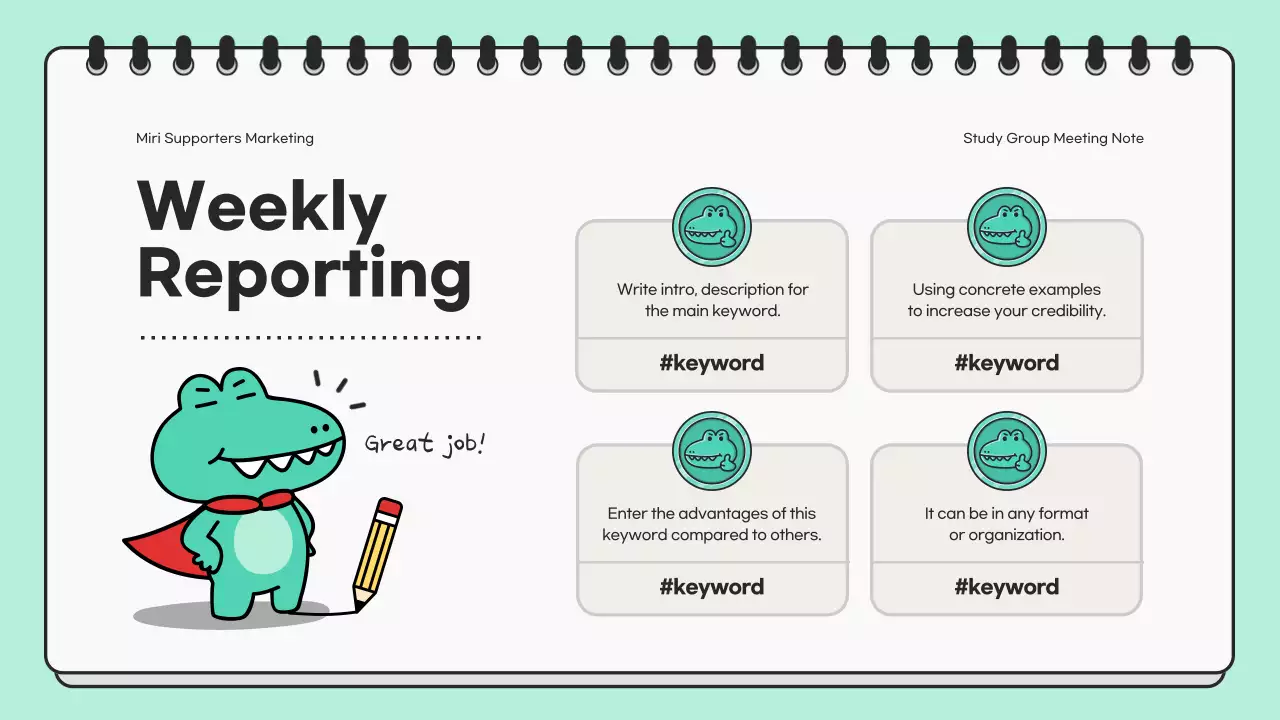 Miri Supporters Marketing

Study Group Meeting Note

Weekly Reporting

Great job!

Write intro, description for the main keyword.

#keyword

Using concrete examples to increase your credibility.

#keyword

Enter the advantages of this keyword compared to others.

#keyword

It can be in any format or organization.

#keyword